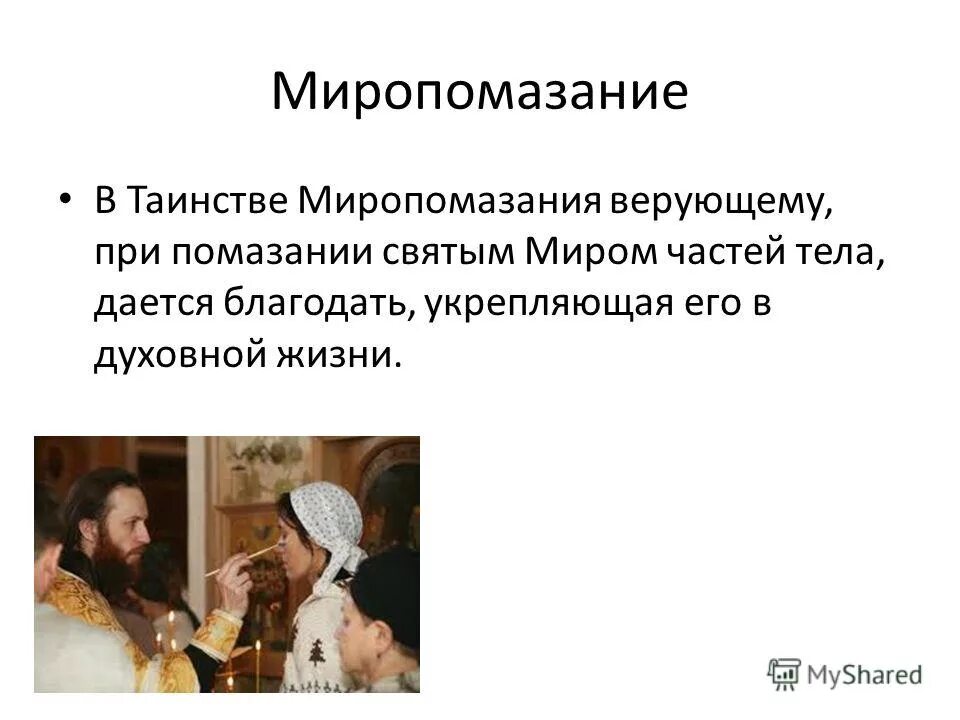 Миропомазание

• В Таинстве Миропомазания верующему, при помазании святым Миром частей тела, дается благодать, укрепляющая его в духовной жизни.

MyShared